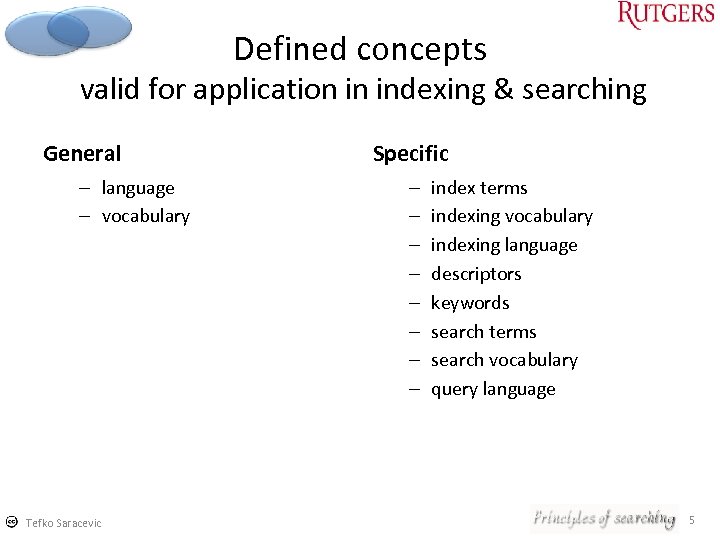 RUTGERS

Defined concepts
valid for application in indexing & searching

General
– language
– vocabulary

Specific
– index terms
– indexing vocabulary
– indexing language
– descriptors
– keywords
– search terms
– search vocabulary
– query language

Tefko Saracevic

Principles of searching

5